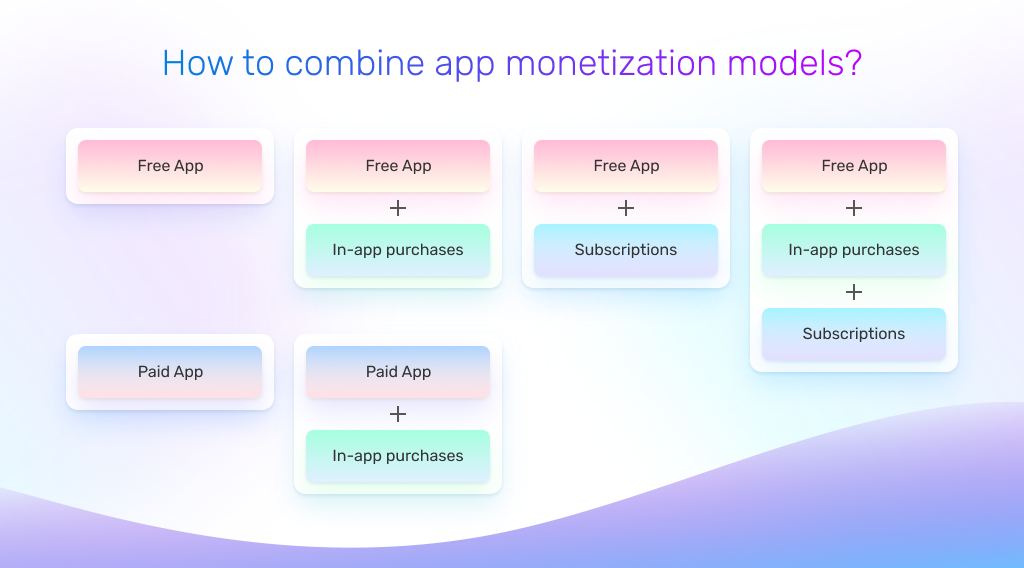 How to combine app monetization models?

Free App

Free App
+
In-app purchases

Free App
+
Subscriptions

Free App
+
In-app purchases
+
Subscriptions

Paid App

Paid App
+
In-app purchases